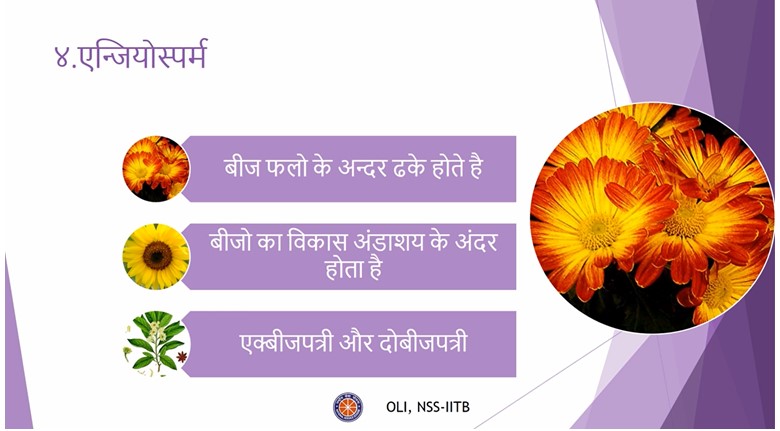 ४.एन्जियोस्पर्म

बीज फलो के अन्दर ढके होते है

बीजो का विकास अंडाशय के अंदर होता है

एक्बीजपत्री और दोबीजपत्री

OLI, NSS-IITB